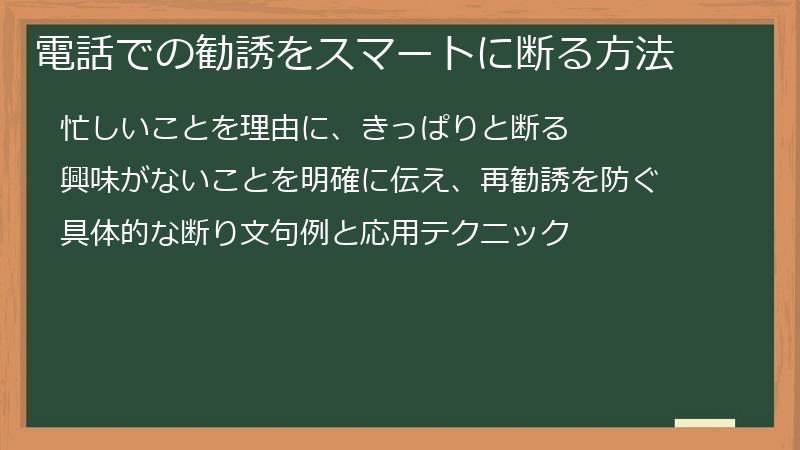 電話での勧誘をスマートに断る方法

忙しいことを理由に、きっぱりと断る

興味がないことを明確に伝え、再勧誘を防ぐ

具体的な断り文句例と応用テクニック